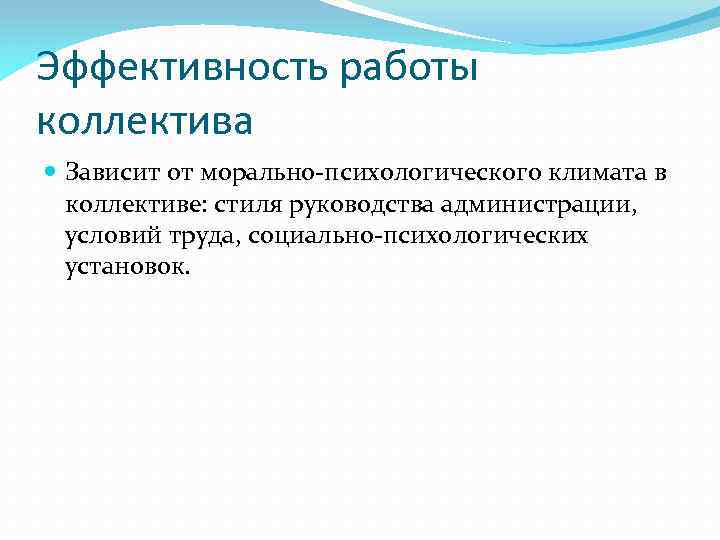 Эффективность работы коллектива

Зависит от морально-психологического климата в коллективе: стиля руководства администрации, условий труда, социально-психологических установок.